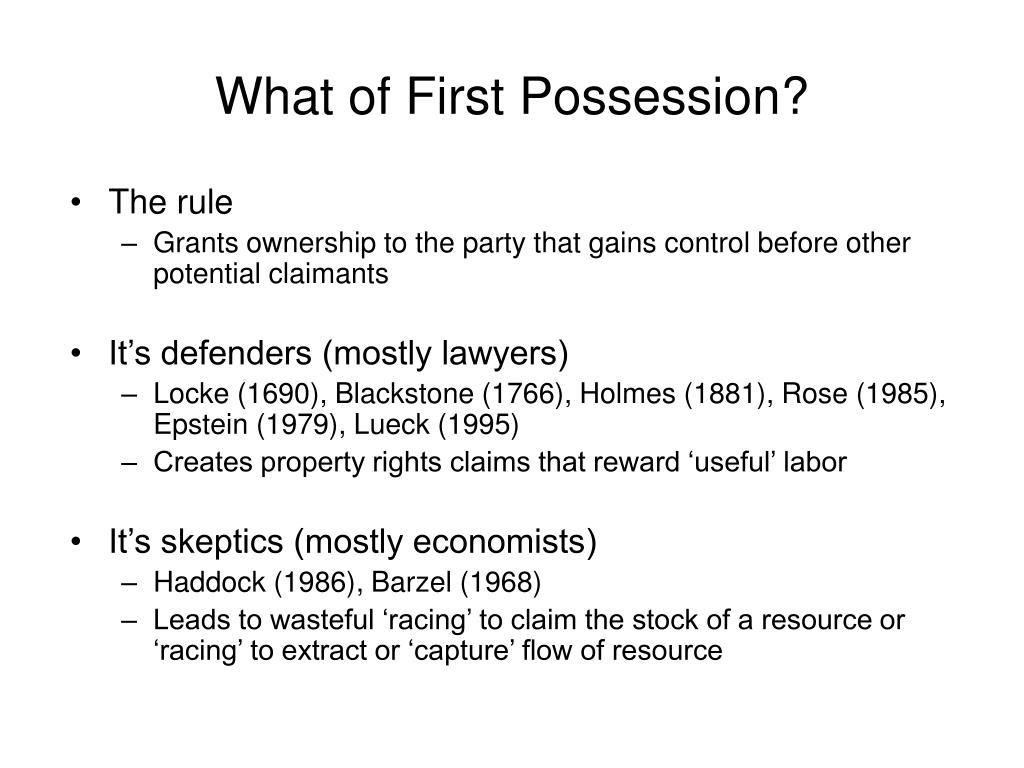 What of First Possession?

• The rule
– Grants ownership to the party that gains control before other potential claimants

• It’s defenders (mostly lawyers)
– Locke (1690), Blackstone (1766), Holmes (1881), Rose (1985), Epstein (1979), Lueck (1995)
– Creates property rights claims that reward ‘useful’ labor

• It’s skeptics (mostly economists)
– Haddock (1986), Barzel (1968)
– Leads to wasteful ‘racing’ to claim the stock of a resource or ‘racing’ to extract or ‘capture’ flow of resource